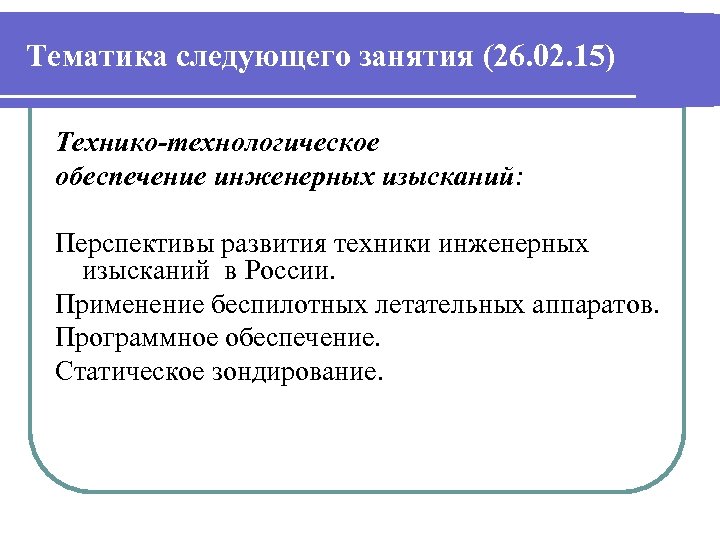 Тематика следующего занятия (26.02.15)

Технико-технологическое обеспечение инженерных изысканий:

Перспективы развития техники инженерных изысканий в России.

Применение беспилотных летательных аппаратов.

Программное обеспечение.

Статическое зондирование.